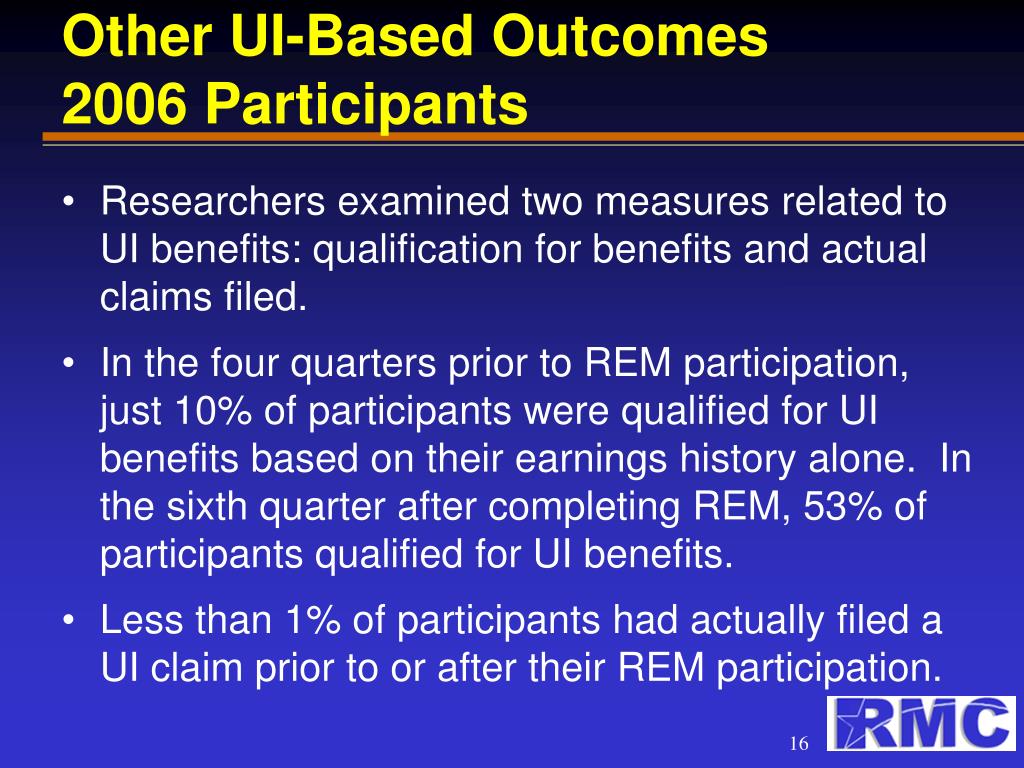 Other UI-Based Outcomes
2006 Participants

• Researchers examined two measures related to UI benefits: qualification for benefits and actual claims filed.

• In the four quarters prior to REM participation, just 10% of participants were qualified for UI benefits based on their earnings history alone. In the sixth quarter after completing REM, 53% of participants qualified for UI benefits.

• Less than 1% of participants had actually filed a UI claim prior to or after their REM participation.

16

RMC